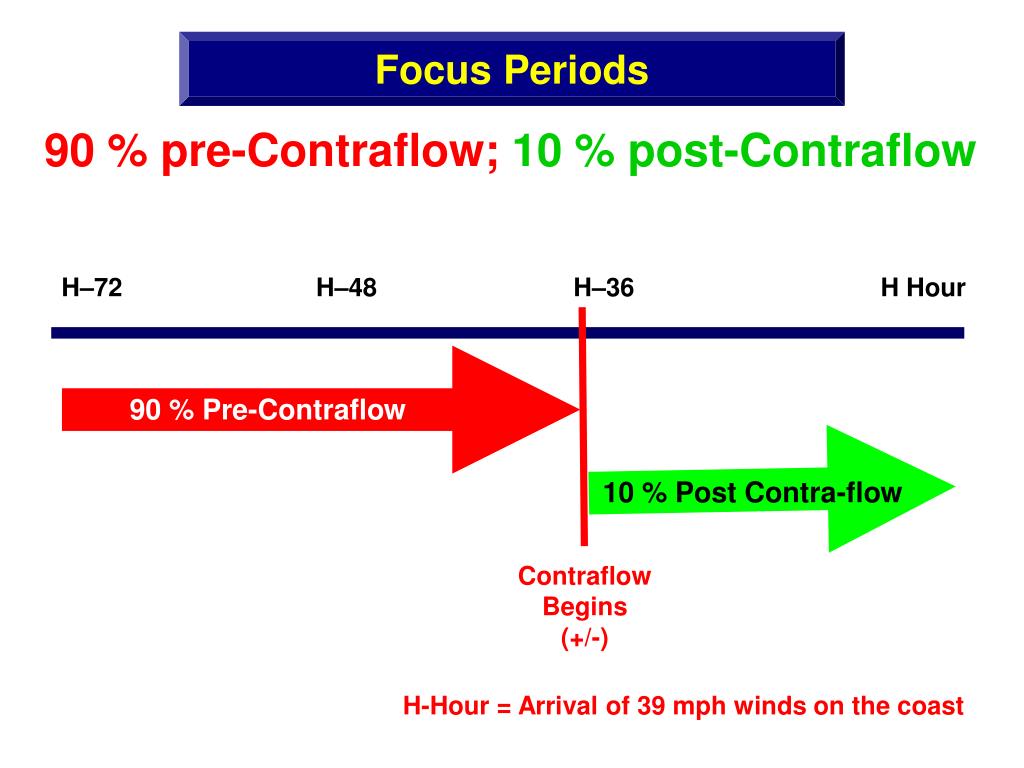 Focus Periods

90 % pre-Contraflow; 10 % post-Contraflow

H–72

H–48

H–36

H Hour

90 % Pre-Contraflow

10 % Post Contra-flow

Contraflow Begins (+/-)

H-Hour = Arrival of 39 mph winds on the coast